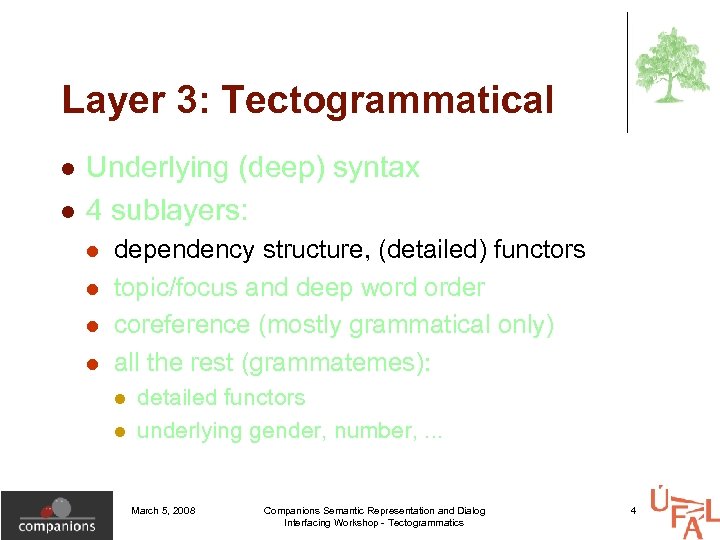 Layer 3: Tectogrammatical

- Underlying (deep) syntax
- 4 sublayers:
  - dependency structure, (detailed) functors
  - topic/focus and deep word order
  - coreference (mostly grammatical only)
  - all the rest (grammatemes):
    - detailed functors
    - underlying gender, number, ...

companions

March 5, 2008

Companions Semantic Representation and Dialog Interfacing Workshop - Tectogrammatics

4

ÚFAL